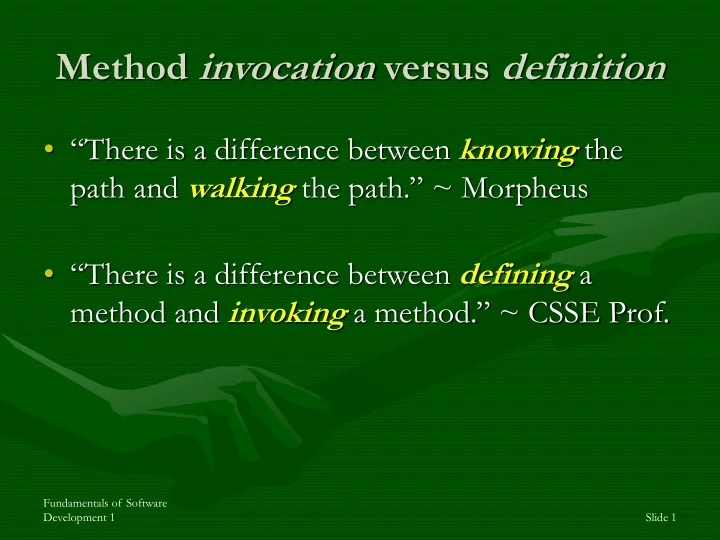 Method invocation versus definition

• “There is a difference between knowing the path and walking the path.” ~ Morpheus

• “There is a difference between defining a method and invoking a method.” ~ CSSE Prof.

Fundamentals of Software Development 1

Slide 1